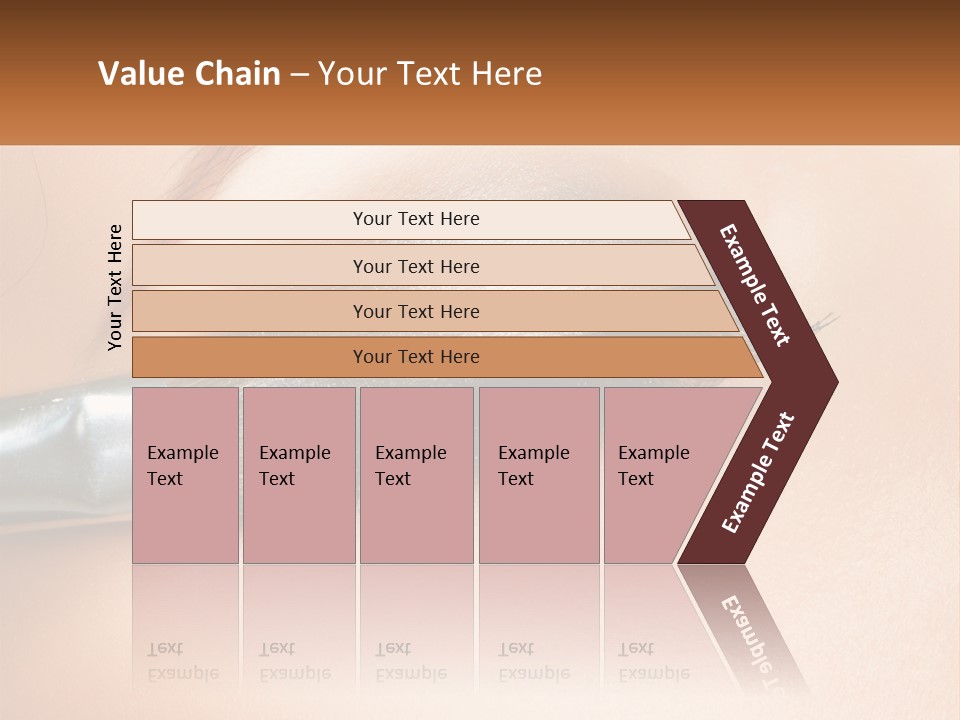 Value Chain – Your Text Here

Your Text Here

Your Text Here

Your Text Here

Your Text Here

Your Text Here

Example Text

Example Text

Example Text

Example Text

Example Text

Example Text

Example Text